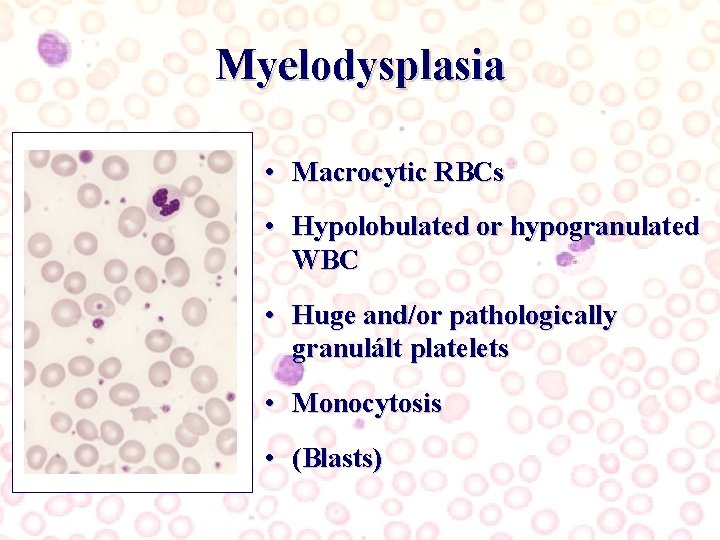 Myelodysplasia

• Macrocytic RBCs
• Hypolobulated or hypogranulated WBC
• Huge and/or pathologically granulált platelets
• Monocytosis
• (Blasts)